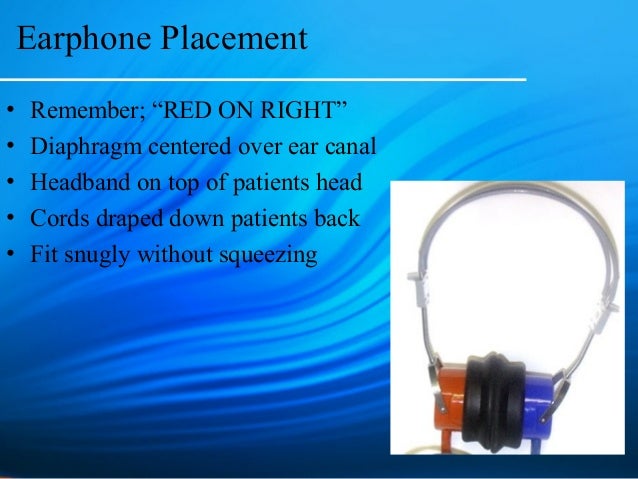 Earphone Placement

• Remember; “RED ON RIGHT”
• Diaphragm centered over ear canal
• Headband on top of patients head
• Cords draped down patients back
• Fit snugly without squeezing